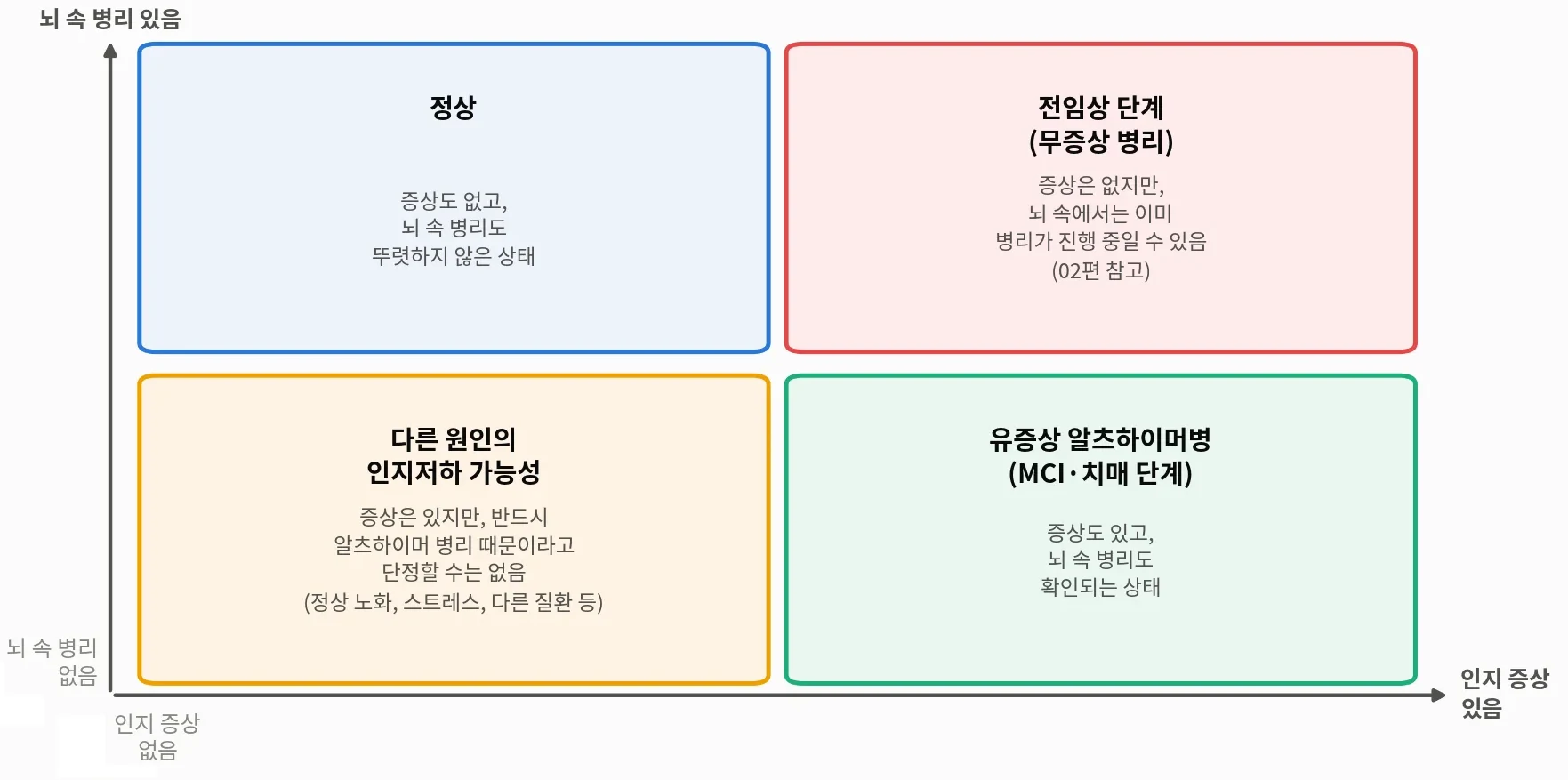 뇌 속 병리 있음

정상

증상도 없고,
뇌 속 병리도
뚜렷하지 않은 상태

전임상 단계
(무증상 병리)

증상은 없지만,
뇌 속에서는 이미
병리가 진행 중일 수 있음
(02편 참고)

다른 원인의
인지저하 가능성

증상은 있지만, 반드시
알츠하이머 병리 때문이라고
단정할 수는 없음
(정상 노화, 스트레스, 다른 질환 등)

유증상 알츠하이머병
(MCI·치매 단계)

증상도 있고,
뇌 속 병리도
확인되는 상태

뇌 속 병리
없음

인지 증상
없음

인지 증상
있음